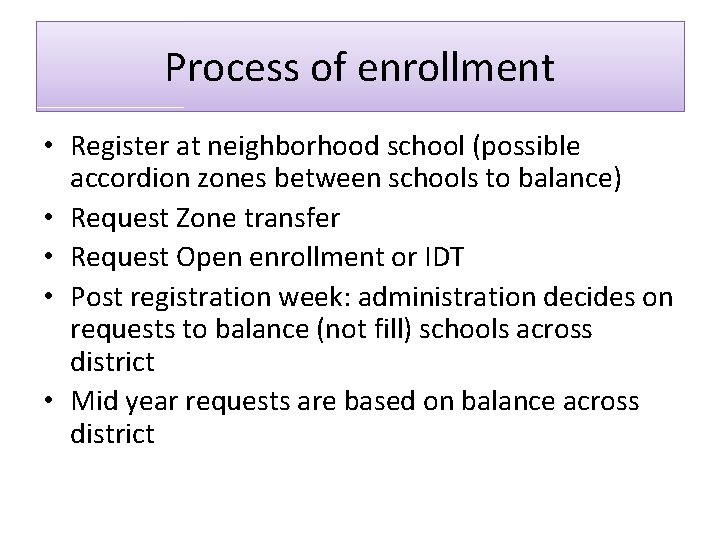 Process of enrollment

• Register at neighborhood school (possible accordion zones between schools to balance)
• Request Zone transfer
• Request Open enrollment or IDT
• Post registration week: administration decides on requests to balance (not fill) schools across district
• Mid year requests are based on balance across district